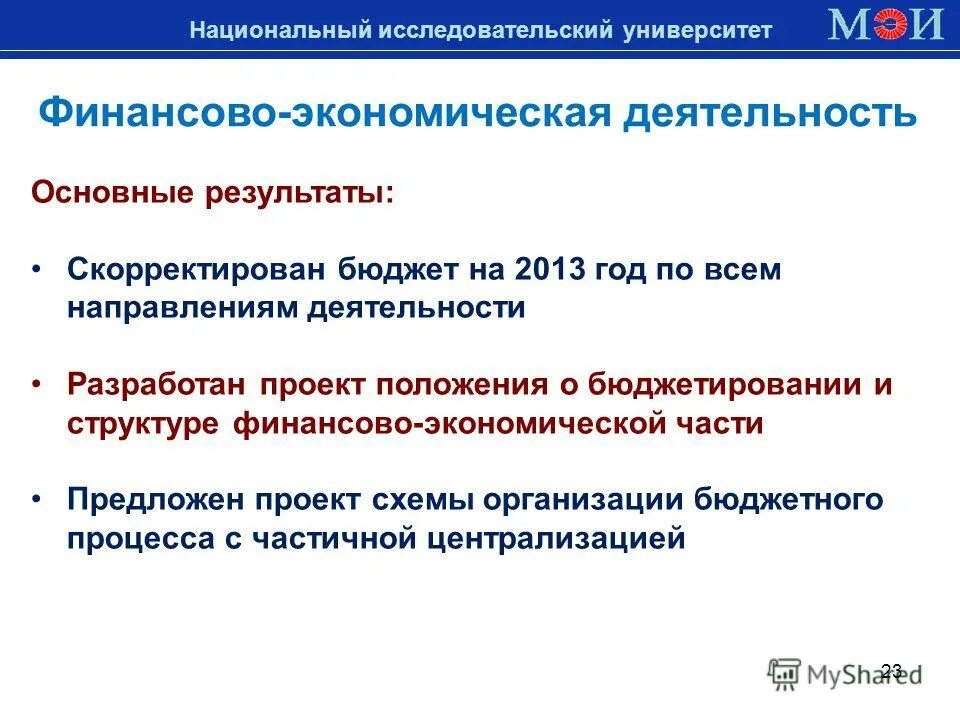 Национальный исследовательский университет МЭИ

Финансово-экономическая деятельность

Основные результаты:

• Скорректирован бюджет на 2013 год по всем направлениям деятельности

• Разработан проект положения о бюджетировании и структуре финансово-экономической части

• Предложен проект схемы организации бюджетного процесса с частичной централизацией

23

MyShared